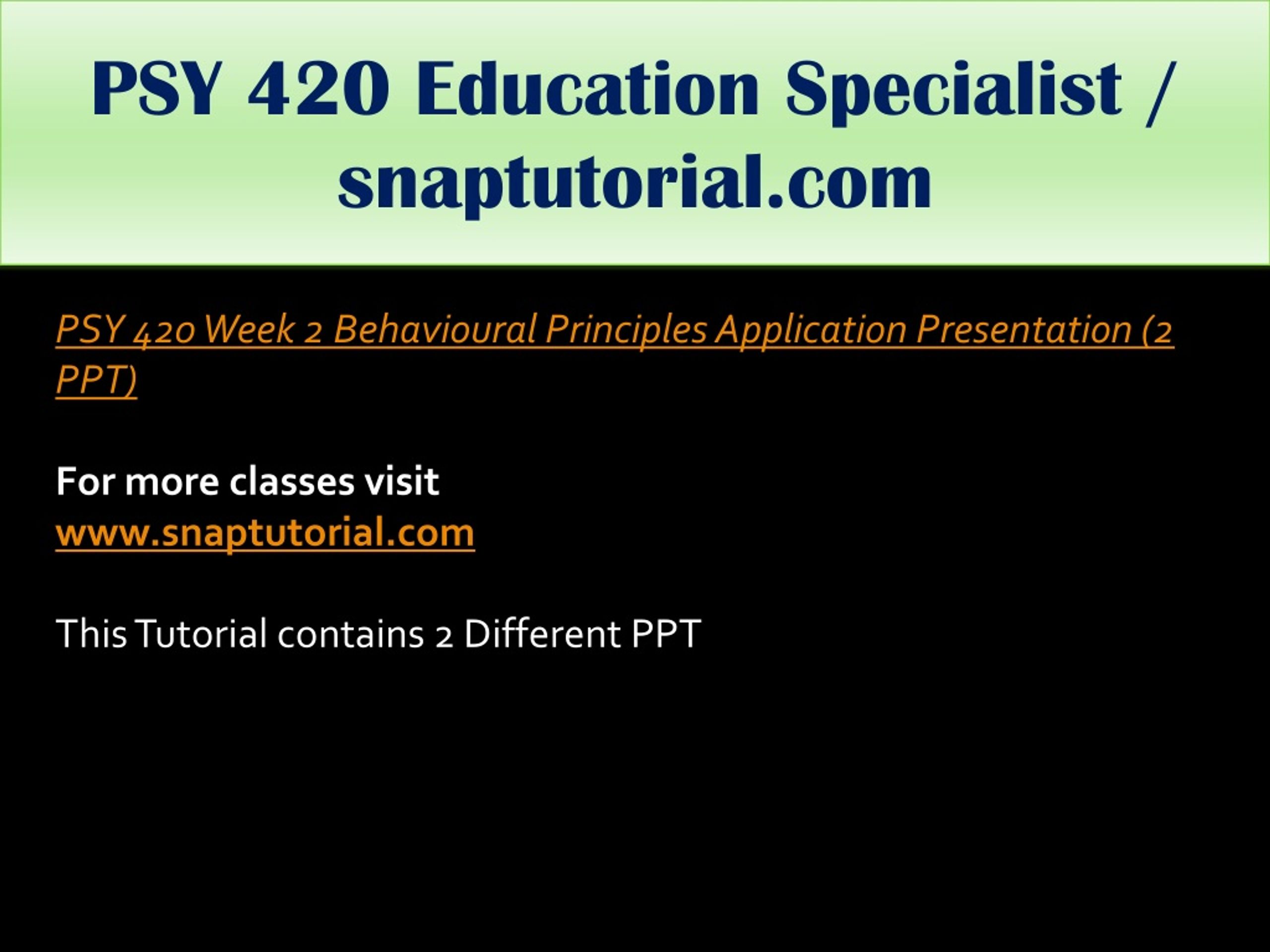 PSY 420 Education Specialist / snaptutorial.com

PSY 420 Week 2 Behavioural Principles Application Presentation (2 PPT)

For more classes visit
www.snaptutorial.com

This Tutorial contains 2 Different PPT